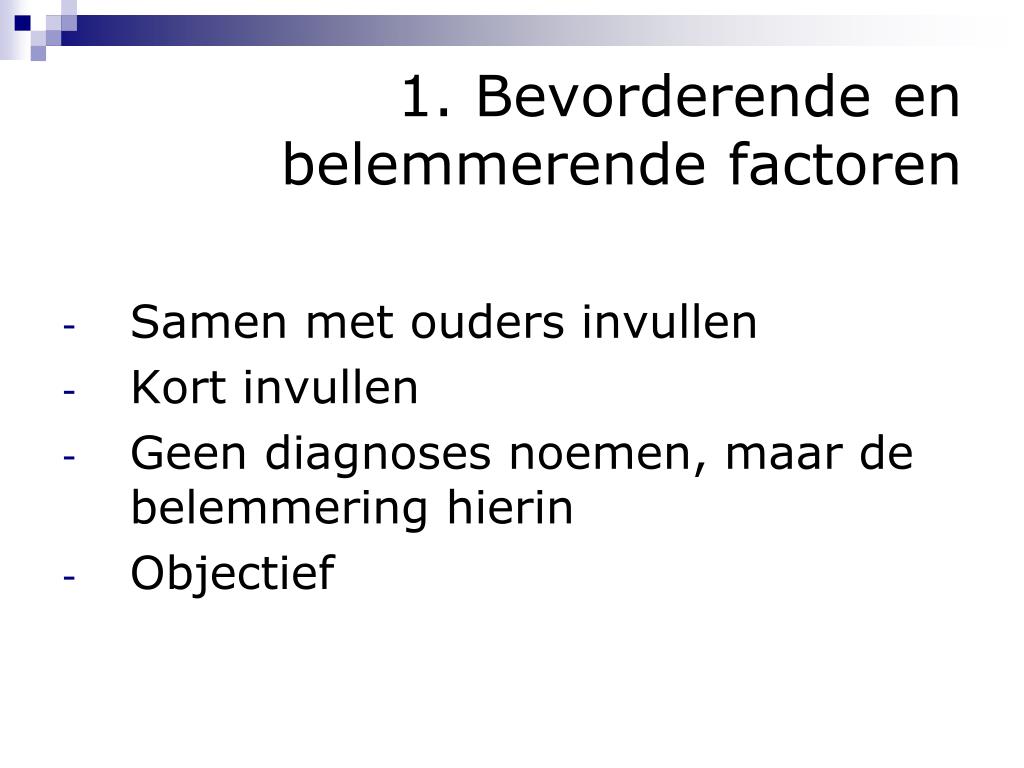 1. Bevorderende en belemmerende factoren

- Samen met ouders invullen
- Kort invullen
- Geen diagnoses noemen, maar de belemmering hierin
- Objectief